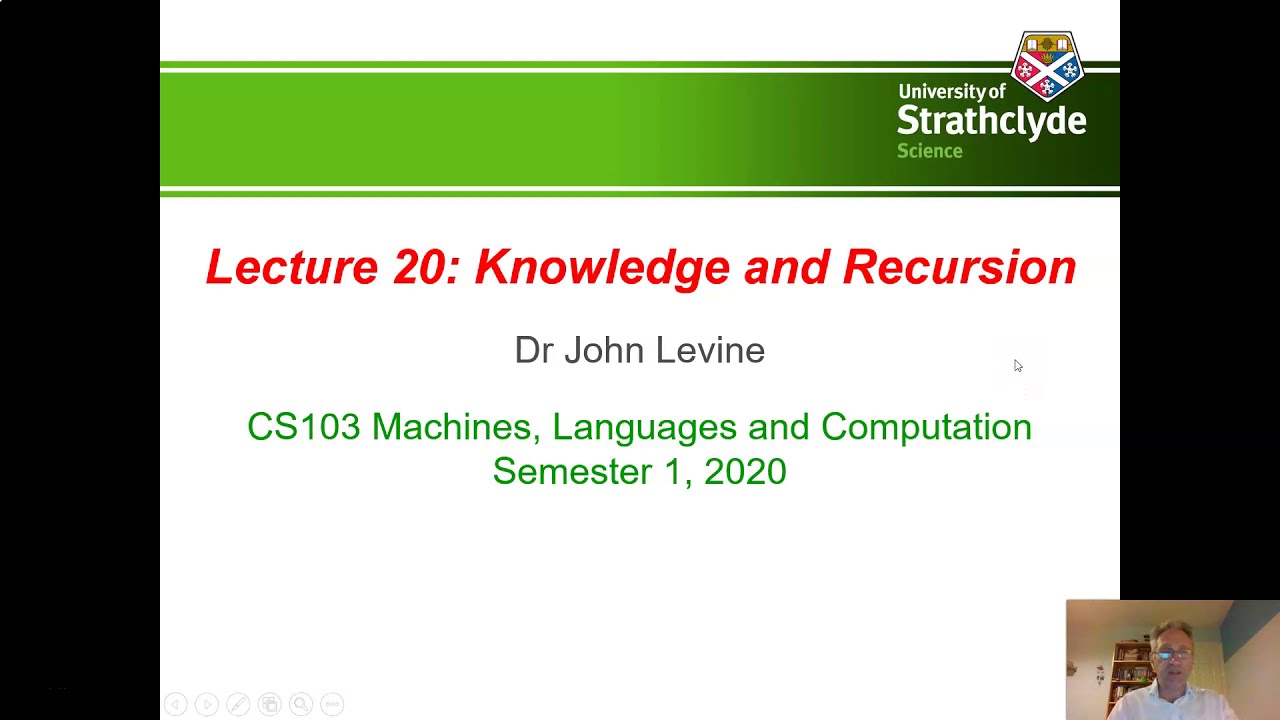 University of Strathclyde Science

Lecture 20: Knowledge and Recursion

Dr John Levine

CS103 Machines, Languages and Computation
Semester 1, 2020